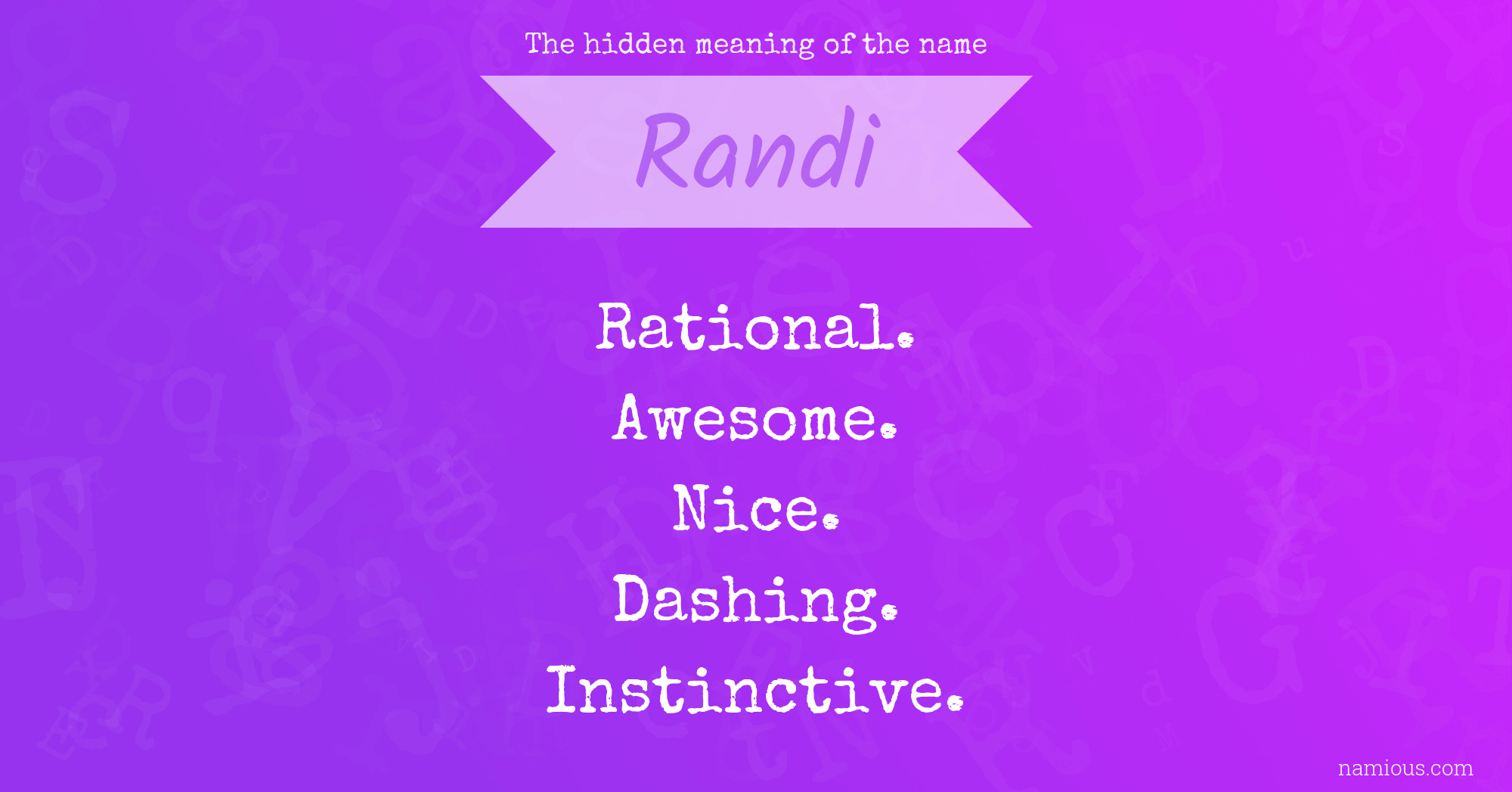 The hidden meaning of the name

Randi

Rational.
Awesome.
Nice.
Dashing.
Instinctive.

namious.com